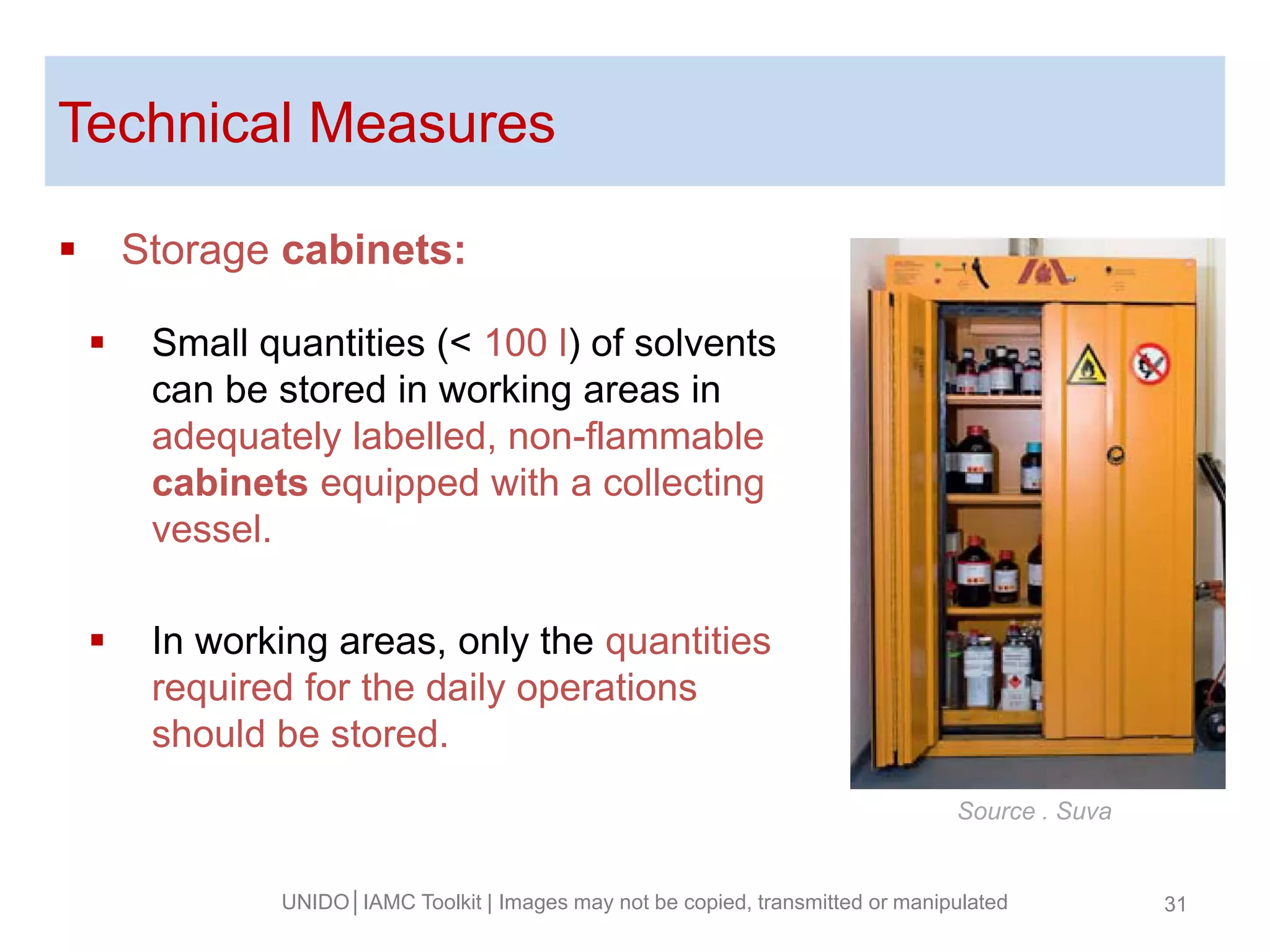 Technical Measures

▪ Storage cabinets:

▪ Small quantities (< 100 l) of solvents can be stored in working areas in adequately labelled, non-flammable cabinets equipped with a collecting vessel.

▪ In working areas, only the quantities required for the daily operations should be stored.

Source . Suva

UNIDO | IAMC Toolkit | Images may not be copied, transmitted or manipulated

31